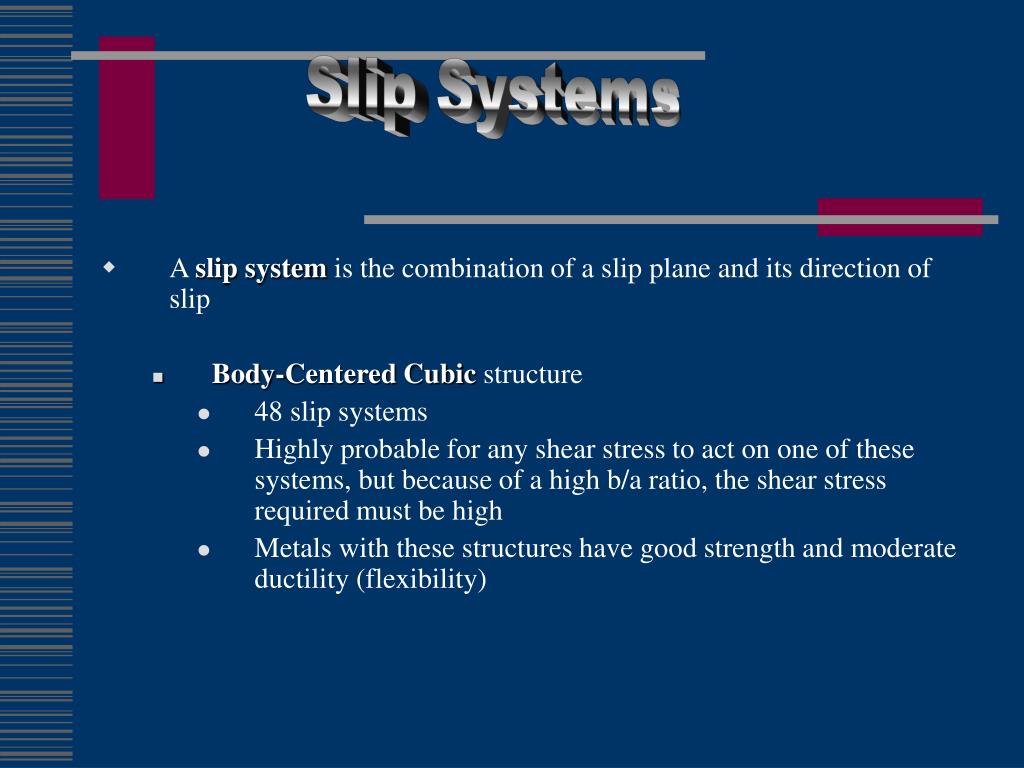 Slip Systems

A slip system is the combination of a slip plane and its direction of slip

Body-Centered Cubic structure

48 slip systems

Highly probable for any shear stress to act on one of these systems, but because of a high b/a ratio, the shear stress required must be high

Metals with these structures have good strength and moderate ductility (flexibility)